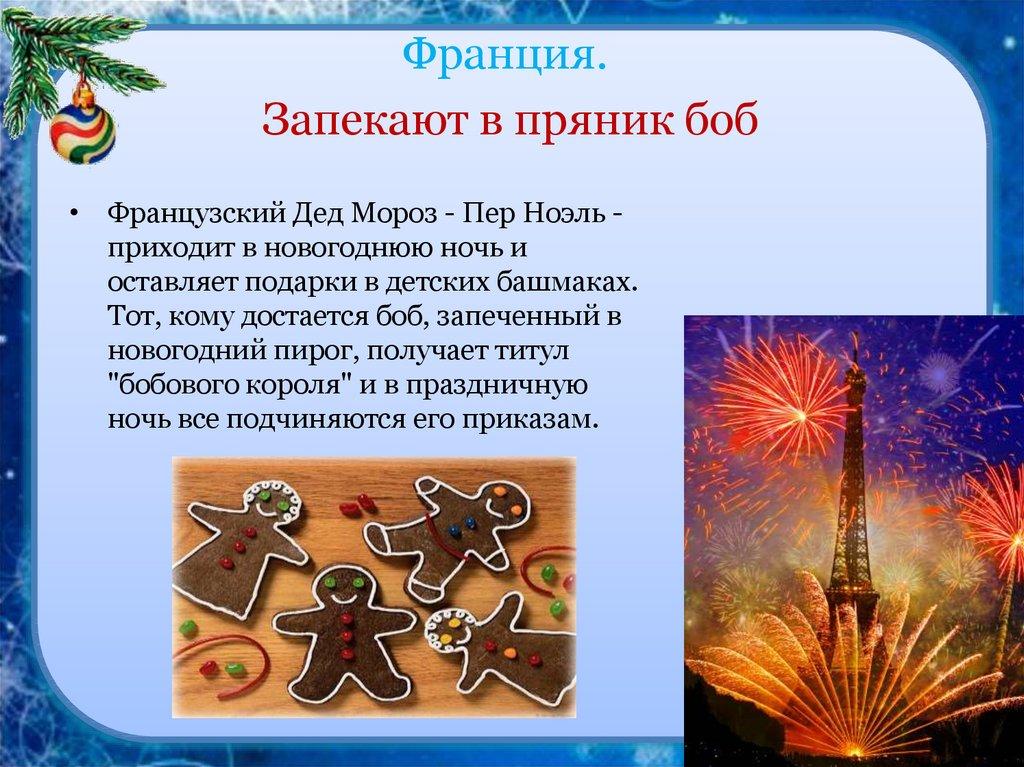 Франция.

Запекают в пряник боб

• Французский Дед Мороз - Пер Ноэль - приходит в новогоднюю ночь и оставляет подарки в детских башмаках. Тот, кому достается боб, запеченный в новогодний пирог, получает титул "бобового короля" и в праздничную ночь все подчиняются его приказам.